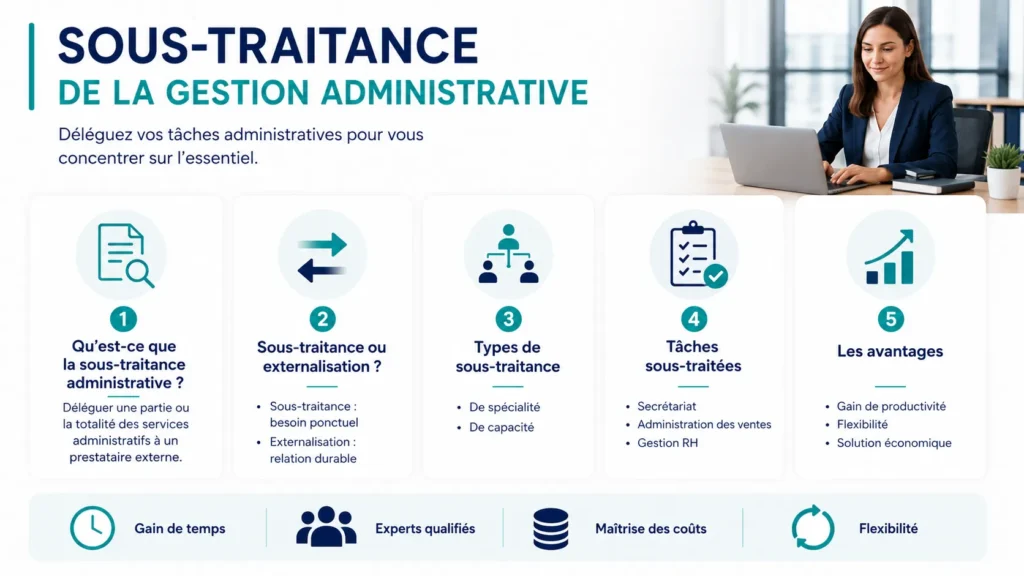 SOUS-TRAITANCE
DE LA GESTION ADMINISTRATIVE

Déléguez vos tâches administratives pour vous concentrer sur l'essentiel.

1
Qu'est-ce que la sous-traitance administrative ?
Déléguer une partie ou la totalité des services administratifs à un prestataire externe.

2
Sous-traitance ou externalisation ?
• Sous-traitance : besoin ponctuel
• Externalisation : relation durable

3
Types de sous-traitance
• De spécialité
• De capacité

4
Tâches sous-traitées
• Secrétariat
• Administration des ventes
• Gestion RH

5
Les avantages
• Gain de productivité
• Flexibilité
• Solution économique

Gain de temps
Experts qualifiés
Maîtrise des coûts
Flexibilité